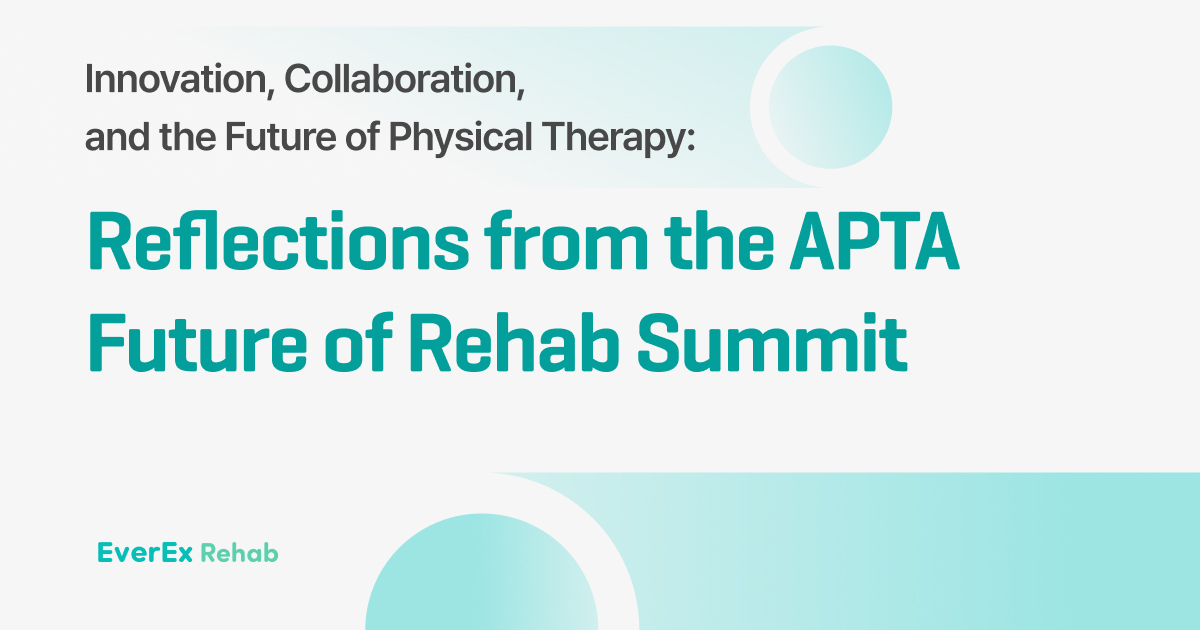 Innovation, Collaboration, and the Future of Physical Therapy:

Reflections from the APTA Future of Rehab Summit

EverEx Rehab